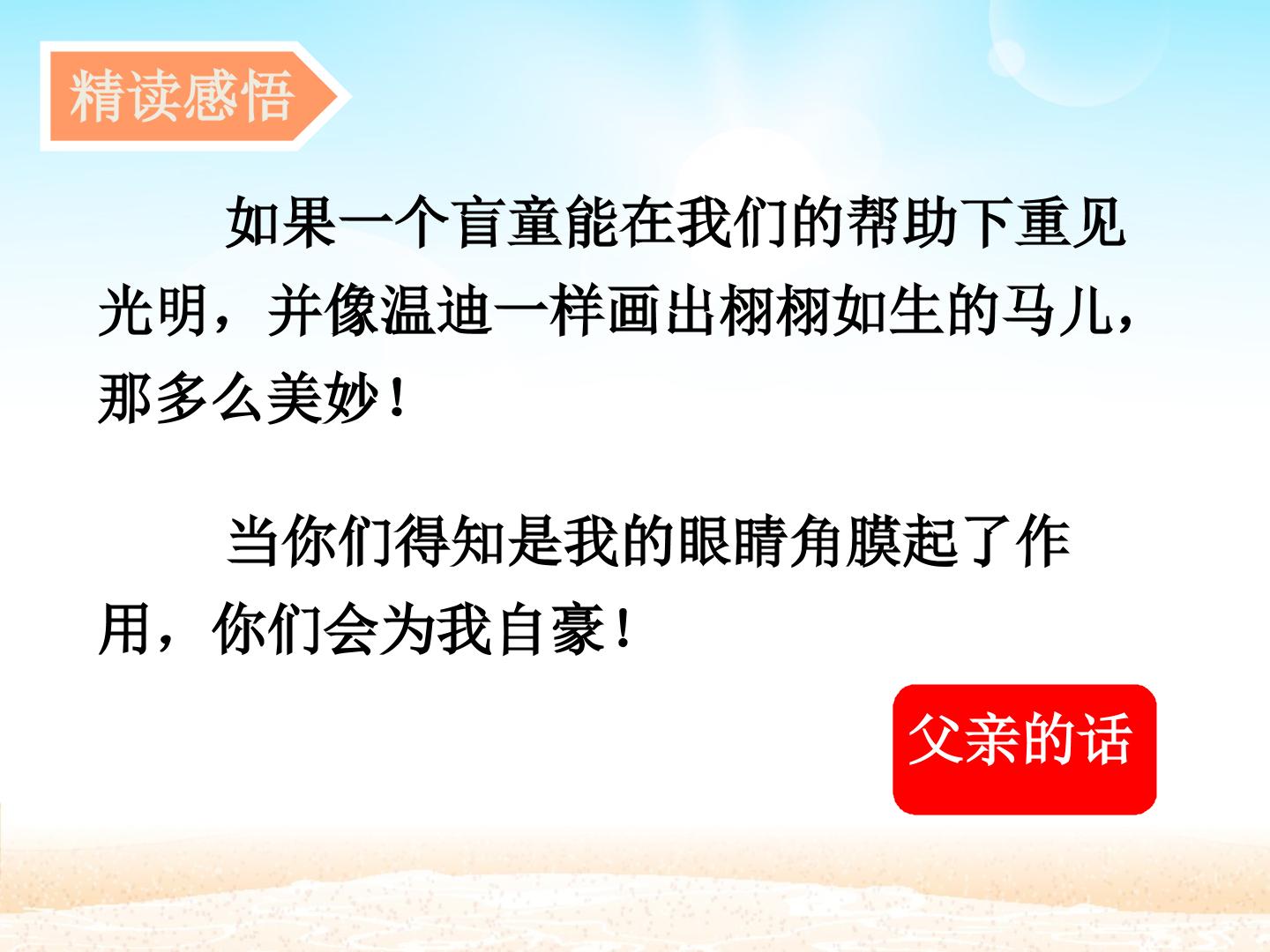 精读感悟

如果一个盲童能在我们的帮助下重见光明，并像温迪一样画出栩栩如生的马儿，那多么美妙！

当你们得知是我的眼睛角膜起了作用，你们会为我自豪！

父亲的话